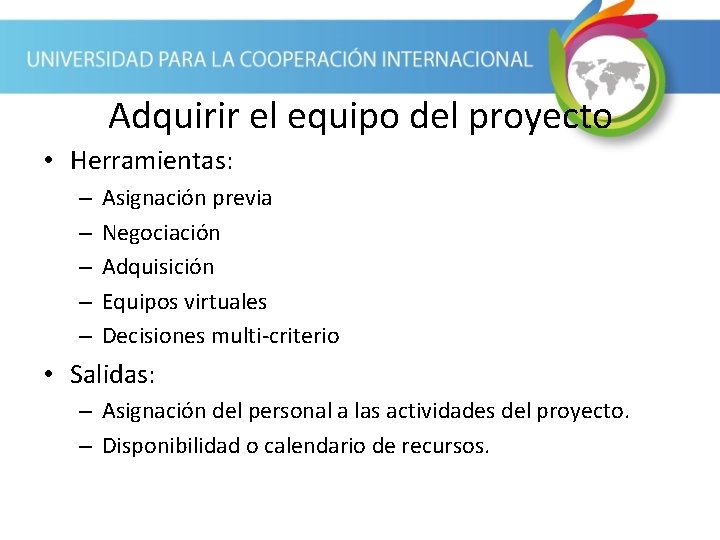 UNIVERSIDAD PARA LA COOPERACIÓN INTERNACIONAL

Adquirir el equipo del proyecto

• Herramientas:
– Asignación previa
– Negociación
– Adquisición
– Equipos virtuales
– Decisiones multi-criterio
• Salidas:
– Asignación del personal a las actividades del proyecto.
– Disponibilidad o calendario de recursos.